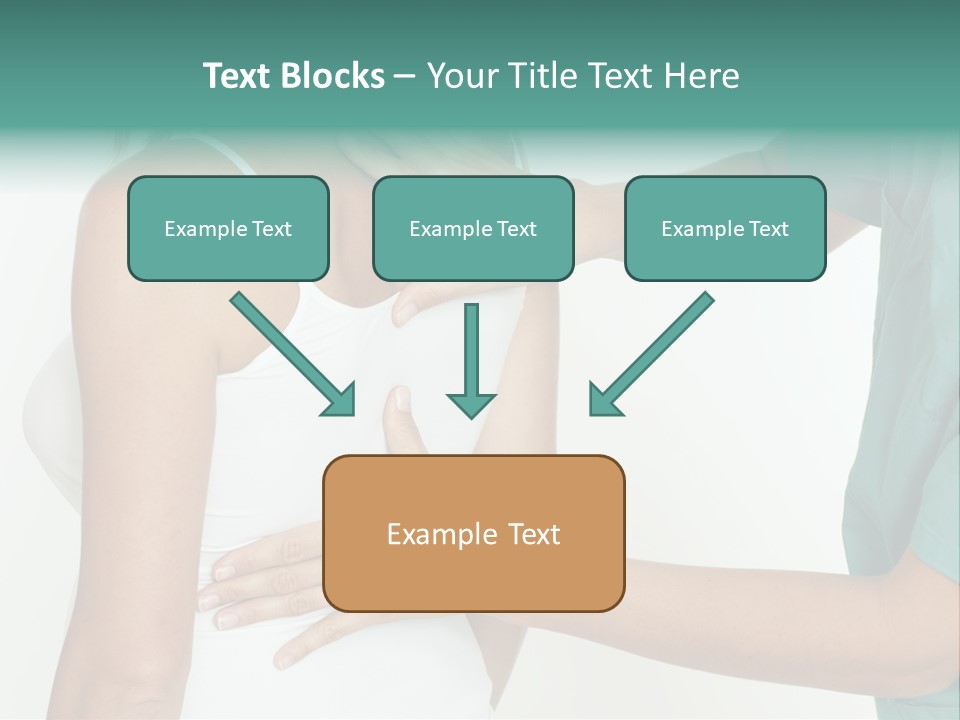 Text Blocks – Your Title Text Here

Example Text

Example Text

Example Text

Example Text